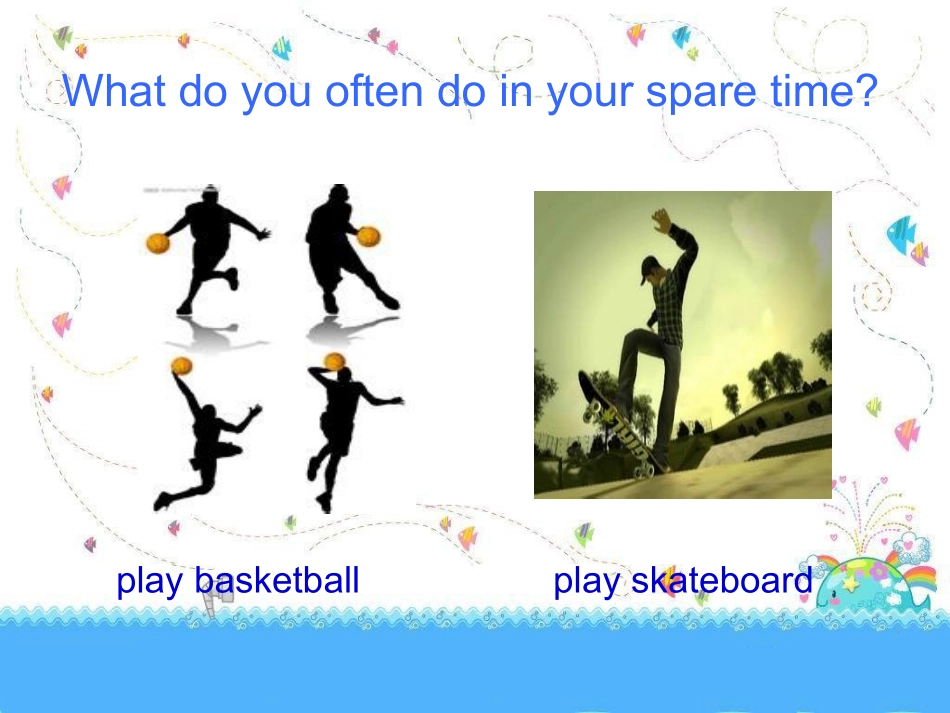 What do you often do in your spare time?

play basketball

play skateboard